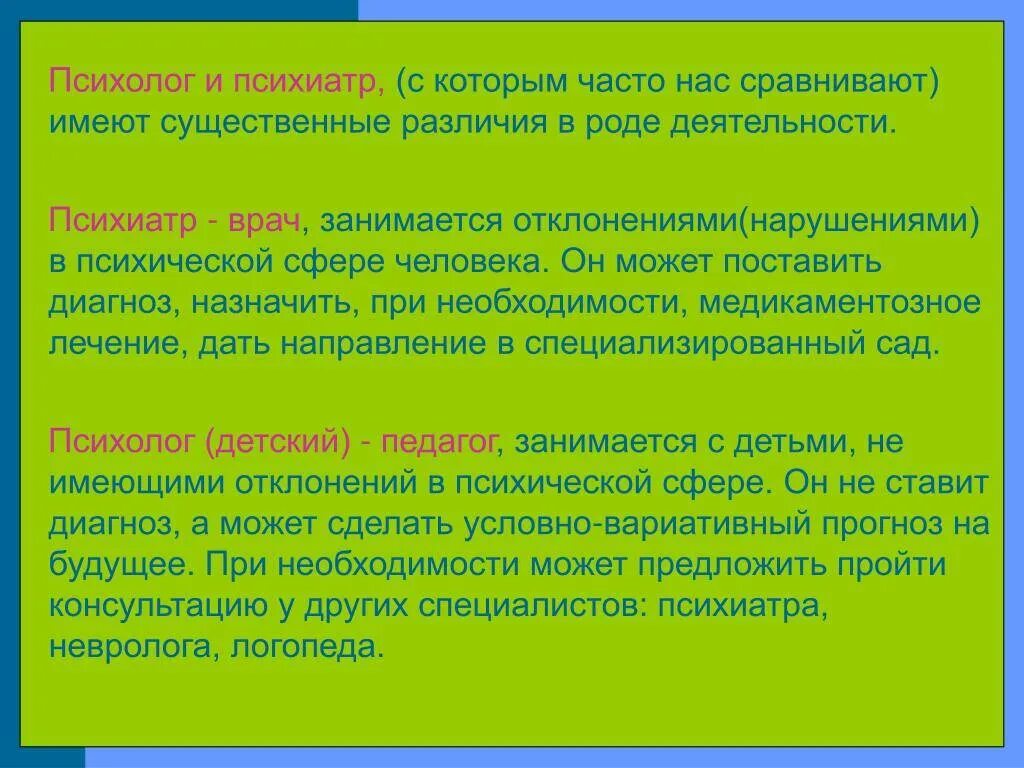 Психолог и психиатр, (с которым часто нас сравнивают) имеют существенные различия в роде деятельности.

Психиатр - врач, занимается отклонениями(нарушениями) в психической сфере человека. Он может поставить диагноз, назначить, при необходимости, медикаментозное лечение, дать направление в специализированный сад.

Психолог (детский) - педагог, занимается с детьми, не имеющими отклонений в психической сфере. Он не ставит диагноз, а может сделать условно-вариативный прогноз на будущее. При необходимости может предложить пройти консультацию у других специалистов: психиатра, невролога, логопеда.